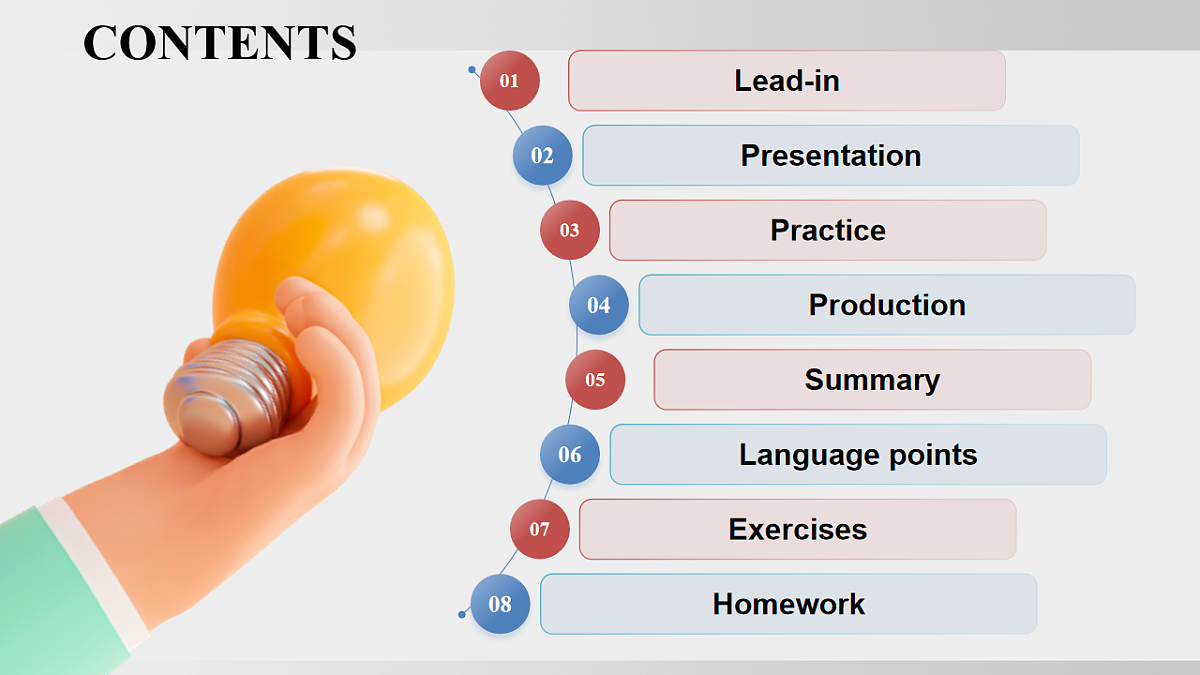 CONTENTS

01 Lead-in

02 Presentation

03 Practice

04 Production

05 Summary

06 Language points

07 Exercises

08 Homework